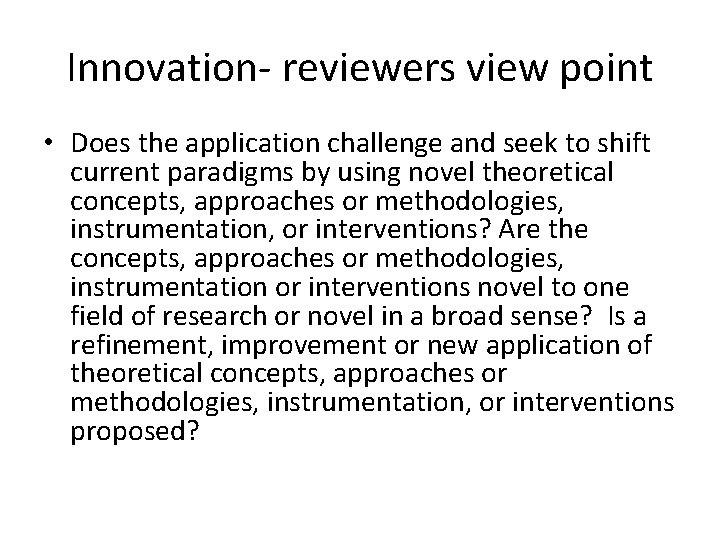 Innovation- reviewers view point

• Does the application challenge and seek to shift current paradigms by using novel theoretical concepts, approaches or methodologies, instrumentation, or interventions? Are the concepts, approaches or methodologies, instrumentation or interventions novel to one field of research or novel in a broad sense? Is a refinement, improvement or new application of theoretical concepts, approaches or methodologies, instrumentation, or interventions proposed?